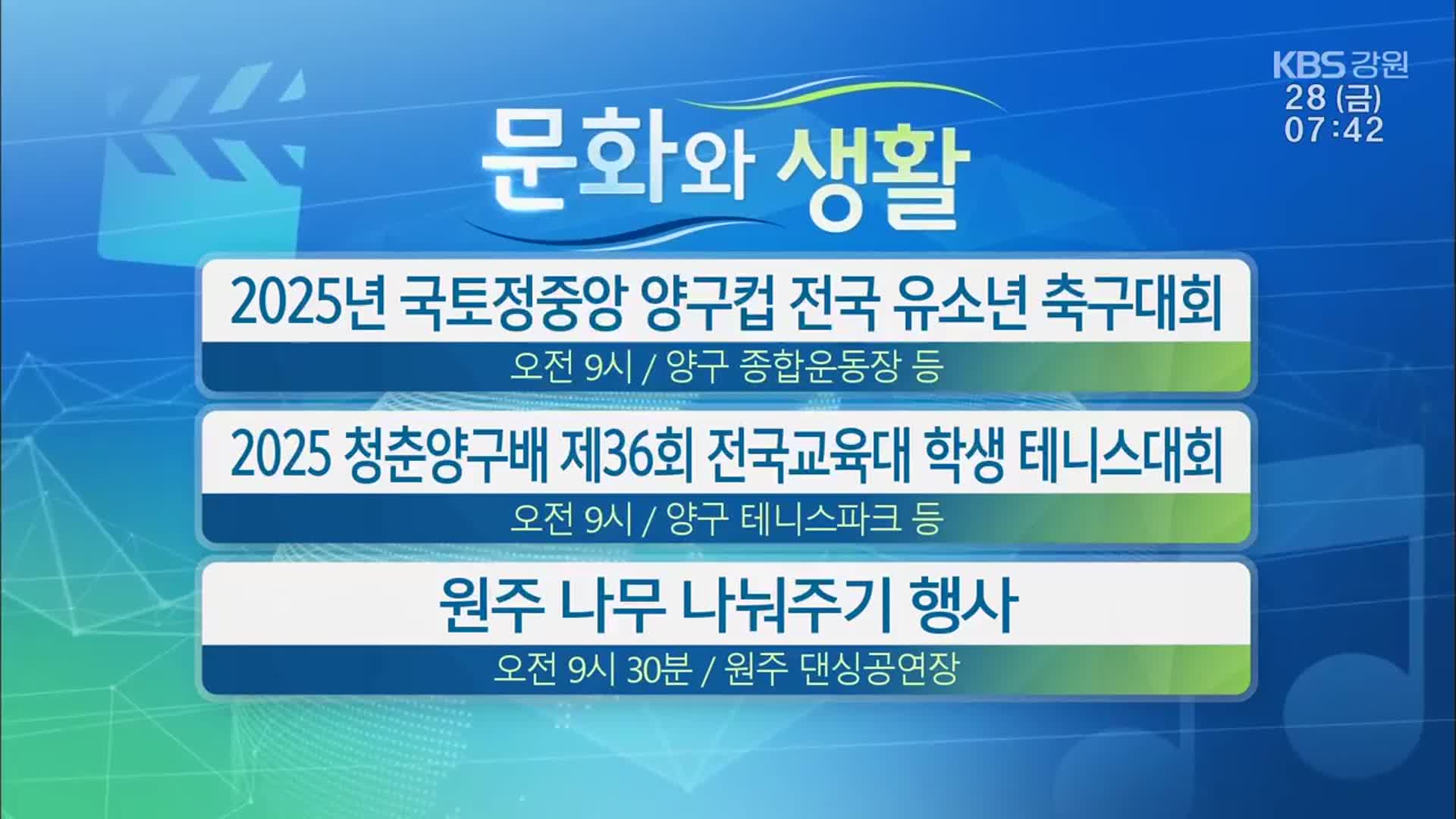 KBS 강원
28 (금)
07:42

문화와 생활

2025년 국토정중앙 양구컵 전국 유소년 축구대회
오전 9시 / 양구 종합운동장 등

2025 청춘양구배 제36회 전국교육대 학생 테니스대회
오전 9시 / 양구 테니스파크 등

원주 나무 나눠주기 행사
오전 9시 30분 / 원주 댄싱공연장